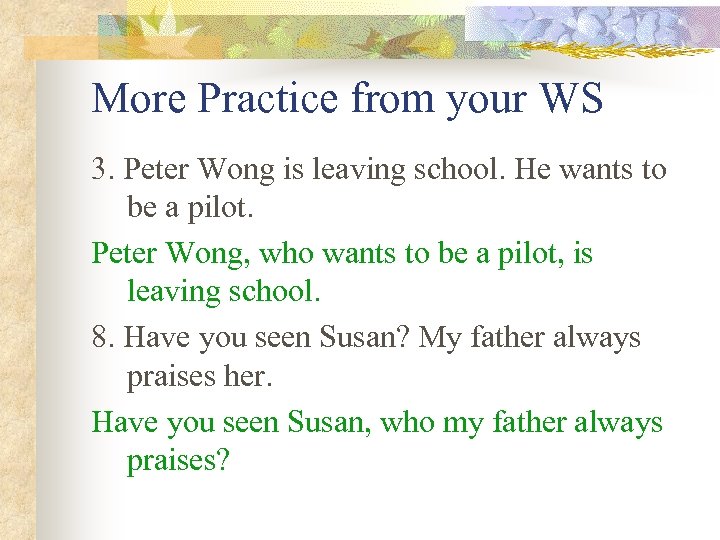 More Practice from your WS

3. Peter Wong is leaving school. He wants to be a pilot.

Peter Wong, who wants to be a pilot, is leaving school.

8. Have you seen Susan? My father always praises her.

Have you seen Susan, who my father always praises?